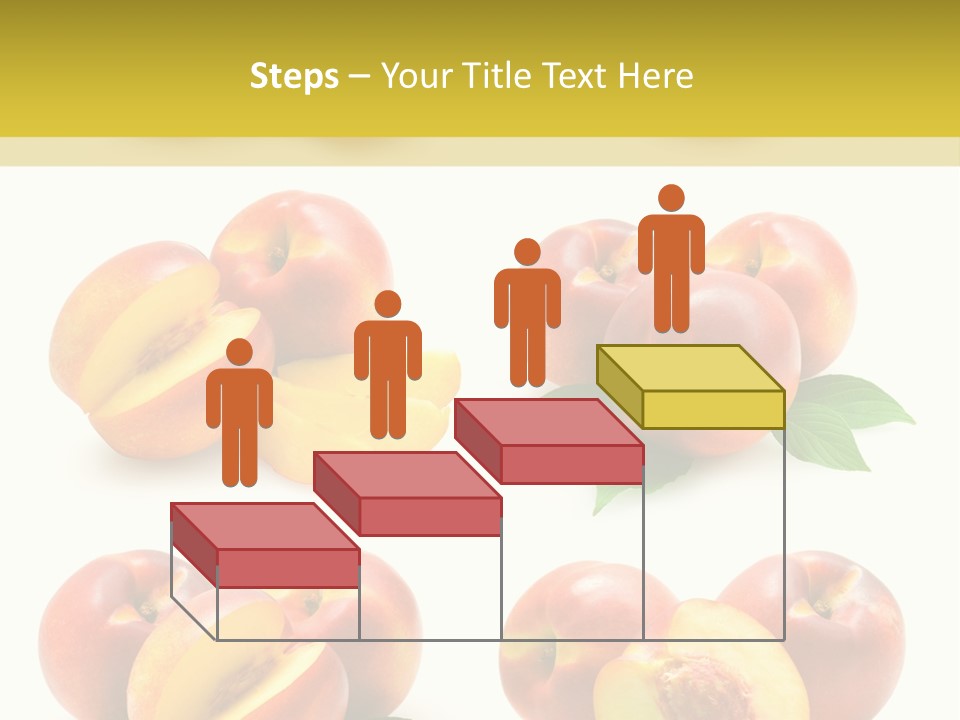 Steps – Your Title Text Here